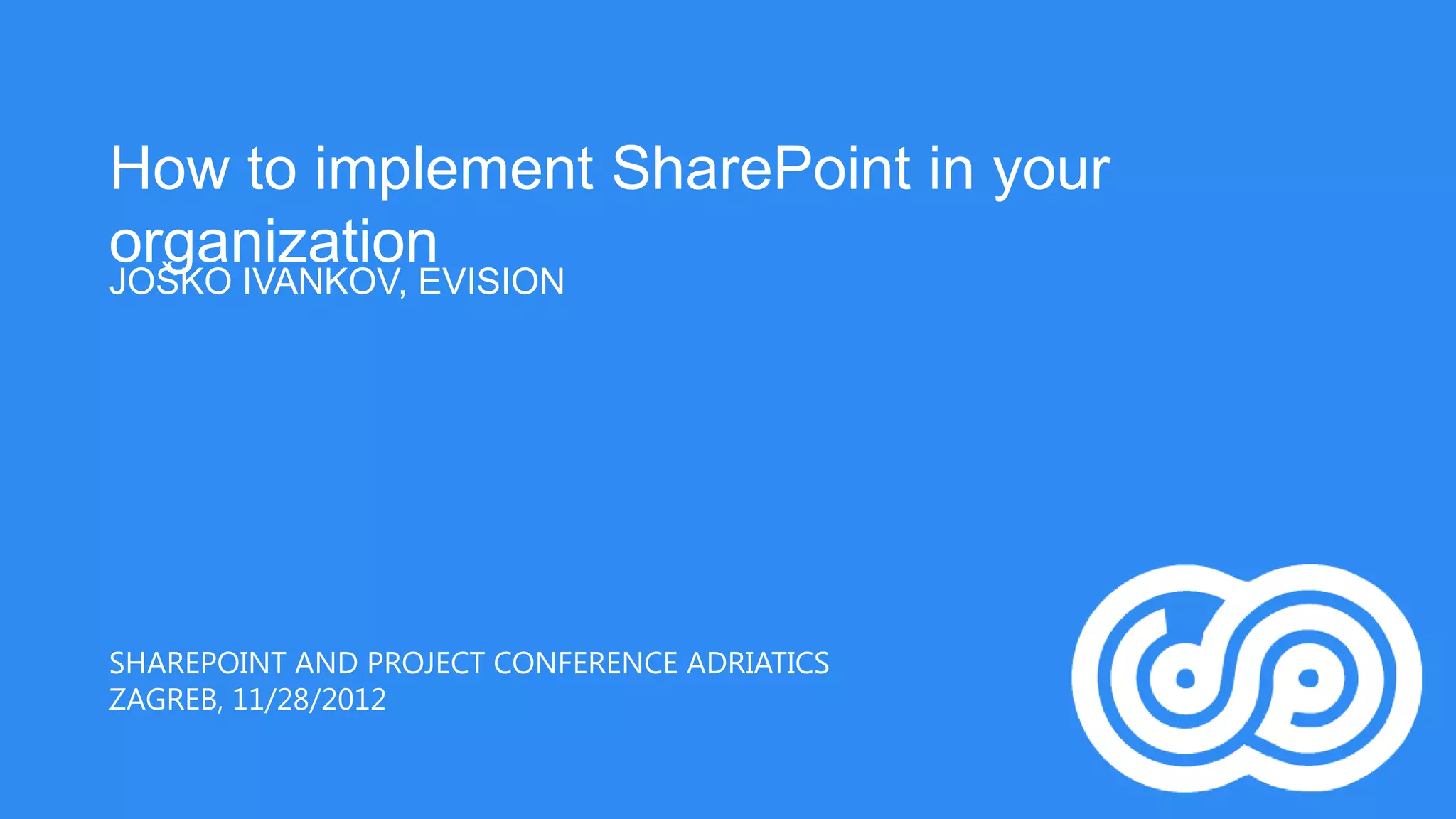 How to implement SharePoint in your organization

JOŠKO IVANKOV, EVISION

SHAREPOINT AND PROJECT CONFERENCE ADRIATICS
ZAGREB, 11/28/2012